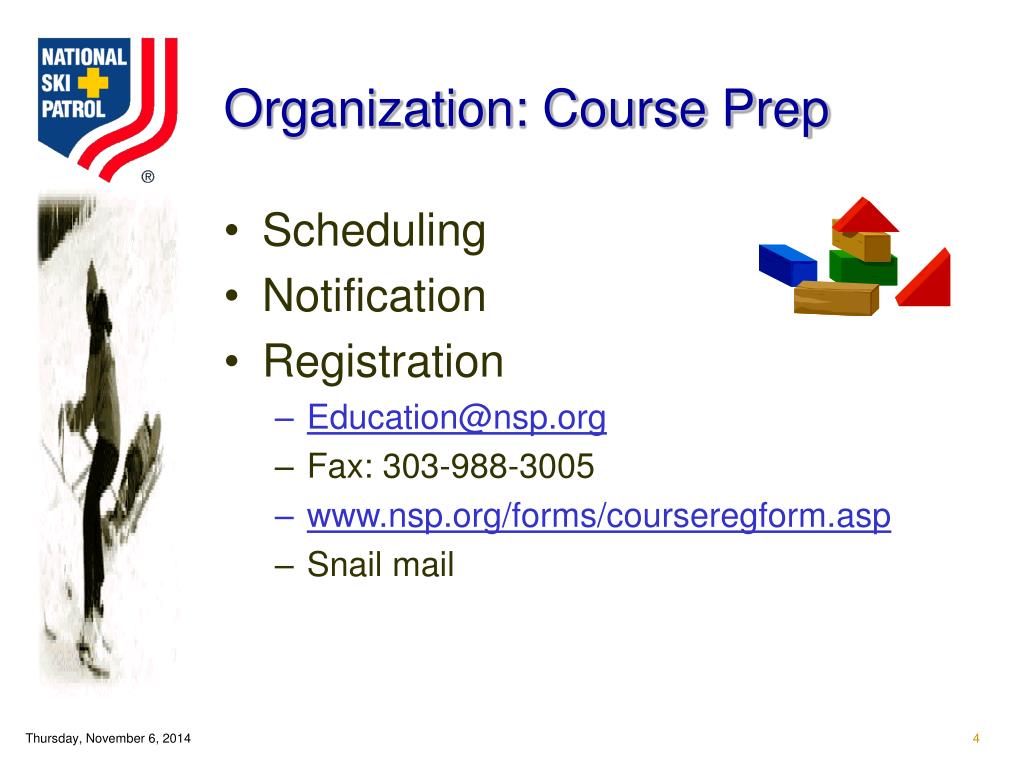 NATIONAL SKI PATROL ®

Organization: Course Prep

• Scheduling
• Notification
• Registration
– Education@nsp.org
– Fax: 303-988-3005
– www.nsp.org/forms/courseregform.asp
– Snail mail

Thursday, November 6, 2014

4